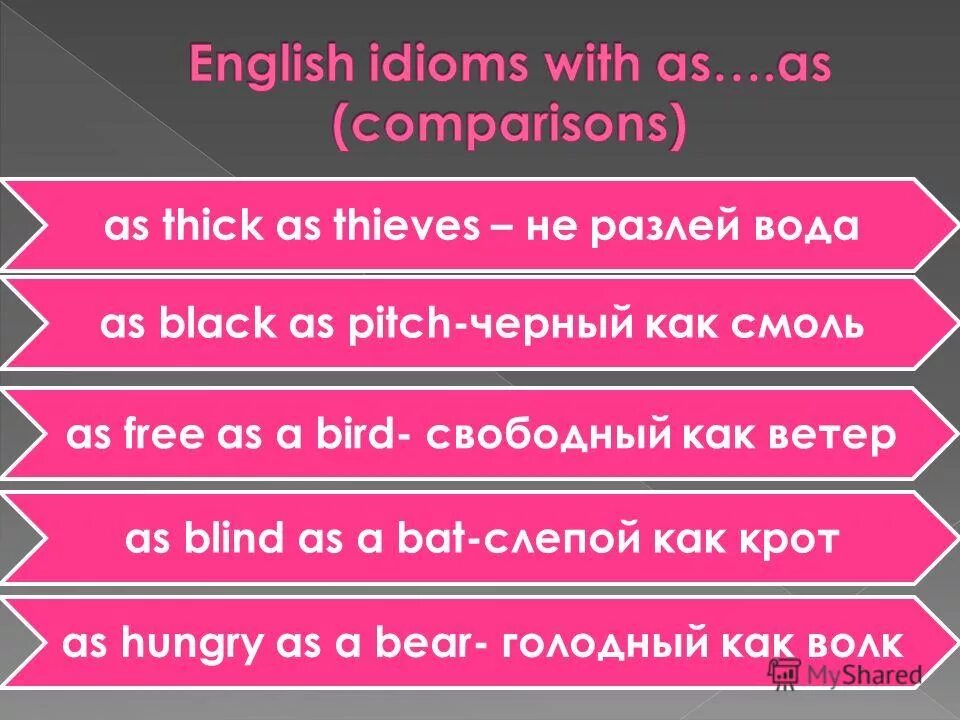 English idioms with as….as (comparisons)

as thick as thieves – не разлей вода

as black as pitch-черный как смоль

as free as a bird- свободный как ветер

as blind as a bat-слепой как крот

as hungry as a bear- голодный как волк

MyShared